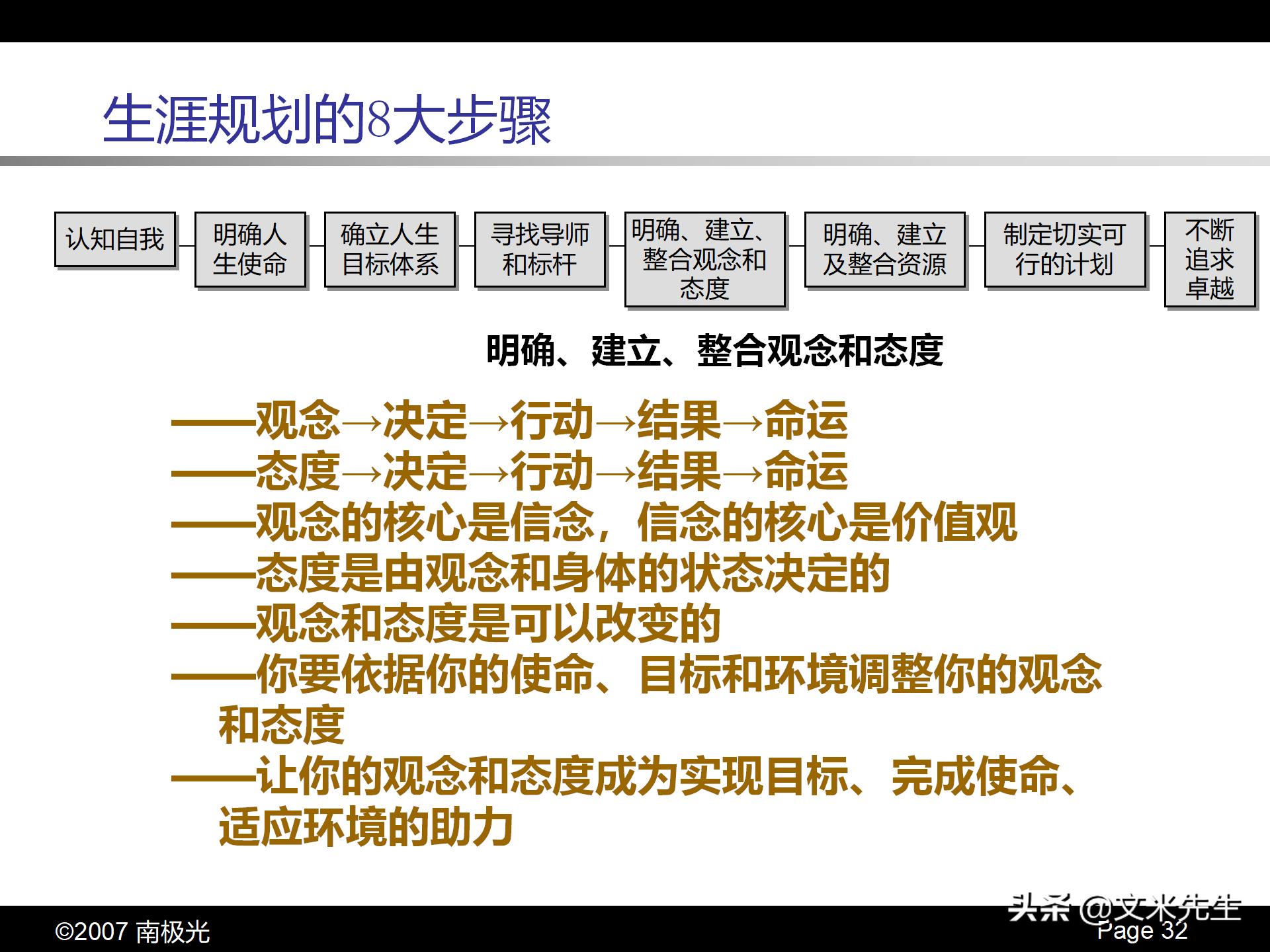 生涯规划的8大步骤

认知自我

明确人生使命

确立人生目标体系

寻找导师和标杆

明确、建立、整合观念和态度

明确、建立及整合资源

制定切实可行的计划

不断追求卓越

明确、建立、整合观念和态度

——观念→决定→行动→结果→命运
——态度→决定→行动→结果→命运
——观念的核心是信念，信念的核心是价值观
——态度是由观念和身体的状态决定的
——观念和态度是可以改变的
——你要依据你的使命、目标和环境调整你的观念和态度
——让你的观念和态度成为实现目标、完成使命、适应环境的助力

©2007 南极光

头条 @文米先生

Page 32